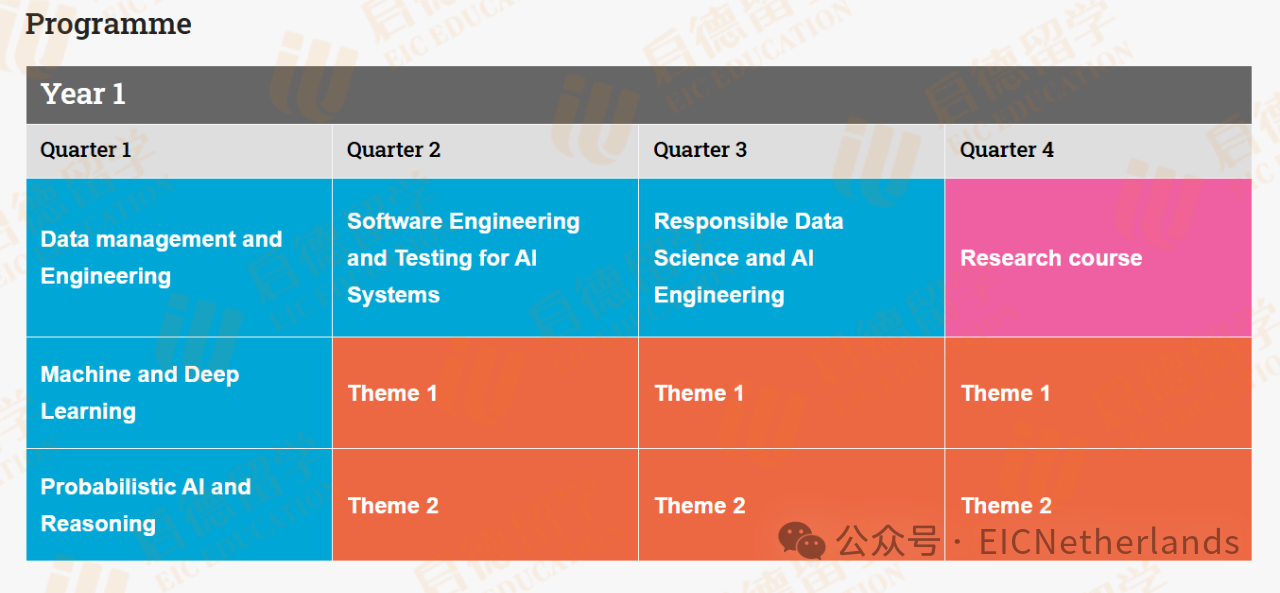 Programme

Year 1

| Quarter 1 | Quarter 2 | Quarter 3 | Quarter 4 |
|---|---|---|---|
| Data management and Engineering | Software Engineering and Testing for AI Systems | Responsible Data Science and AI Engineering | Research course |
| Machine and Deep Learning | Theme 1 | Theme 1 | Theme 1 |
| Probabilistic AI and Reasoning | Theme 2 | Theme 2 | Theme 2 |

启德留学 EIC EDUCATION

公众号 · EICNetherlands